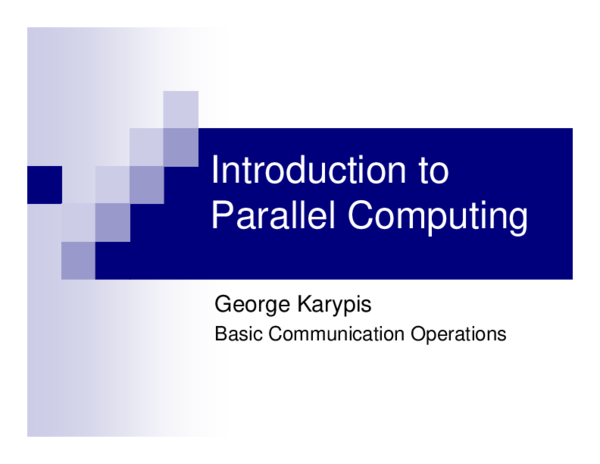 Introduction to Parallel Computing

George Karypis

Basic Communication Operations